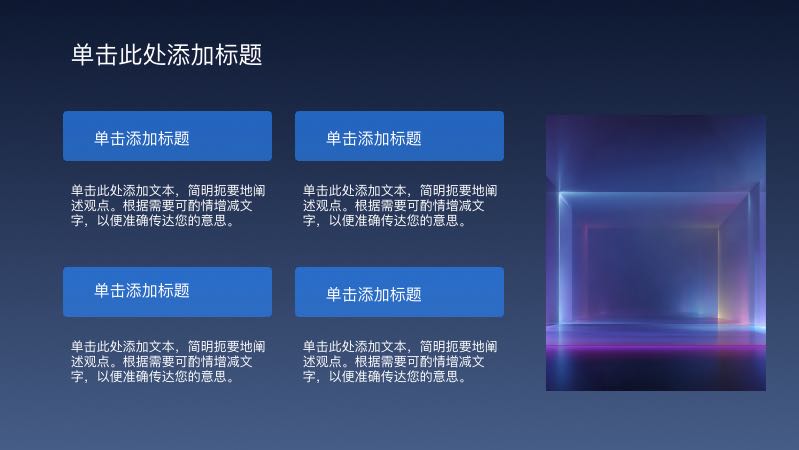 单击此处添加标题

单击添加标题

单击此处添加文本，简明扼要地阐述观点。根据需要可酌情增减文字，以便准确传达您的意思。

单击添加标题

单击此处添加文本，简明扼要地阐述观点。根据需要可酌情增减文字，以便准确传达您的意思。

单击添加标题

单击此处添加文本，简明扼要地阐述观点。根据需要可酌情增减文字，以便准确传达您的意思。

单击添加标题

单击此处添加文本，简明扼要地阐述观点。根据需要可酌情增减文字，以便准确传达您的意思。